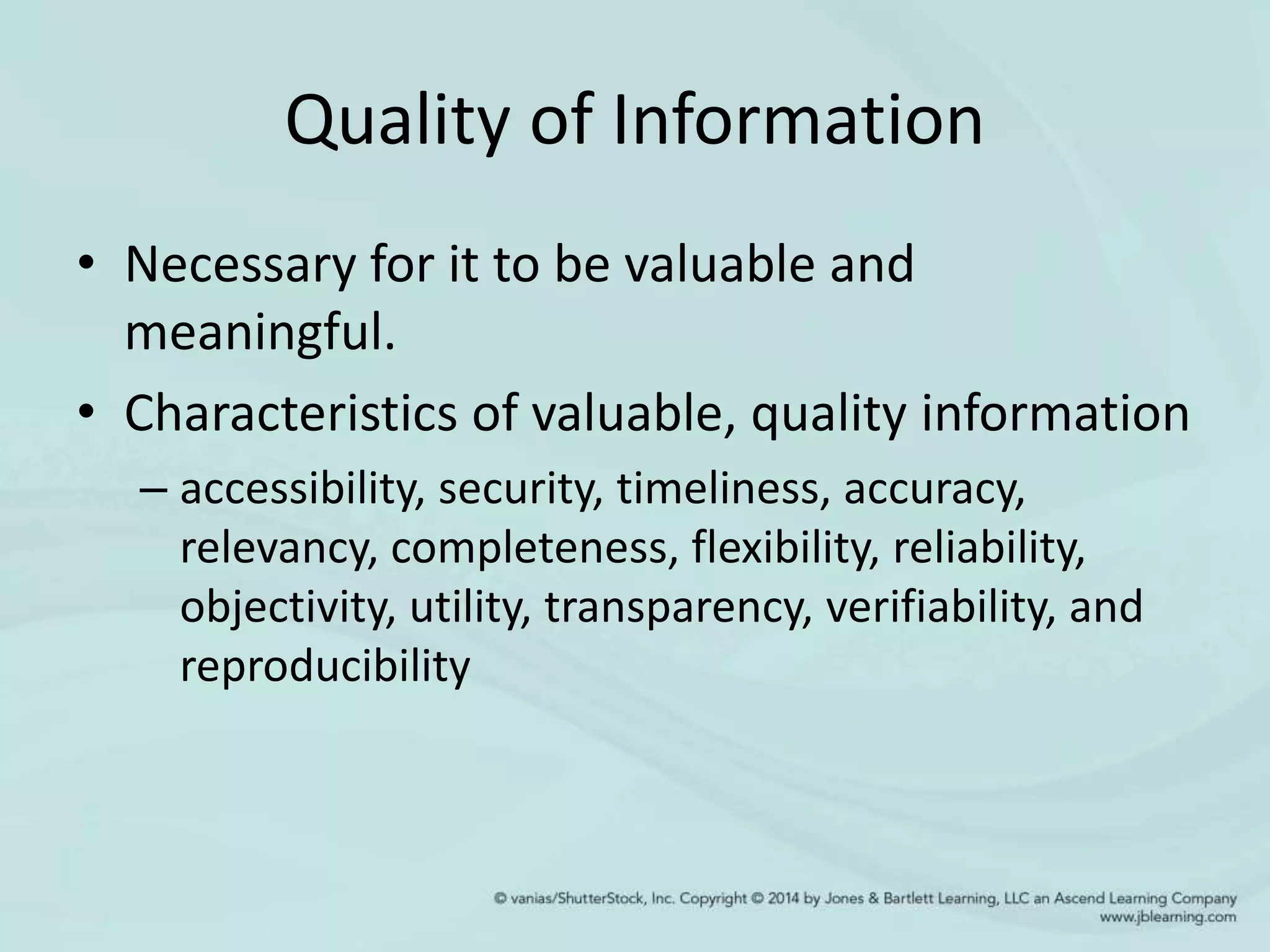 Quality of Information

• Necessary for it to be valuable and meaningful.

• Characteristics of valuable, quality information

– accessibility, security, timeliness, accuracy, relevancy, completeness, flexibility, reliability, objectivity, utility, transparency, verifiability, and reproducibility

© vanias/ShutterStock, Inc. Copyright © 2014 by Jones & Bartlett Learning, LLC an Ascend Learning Company
www.jblearning.com